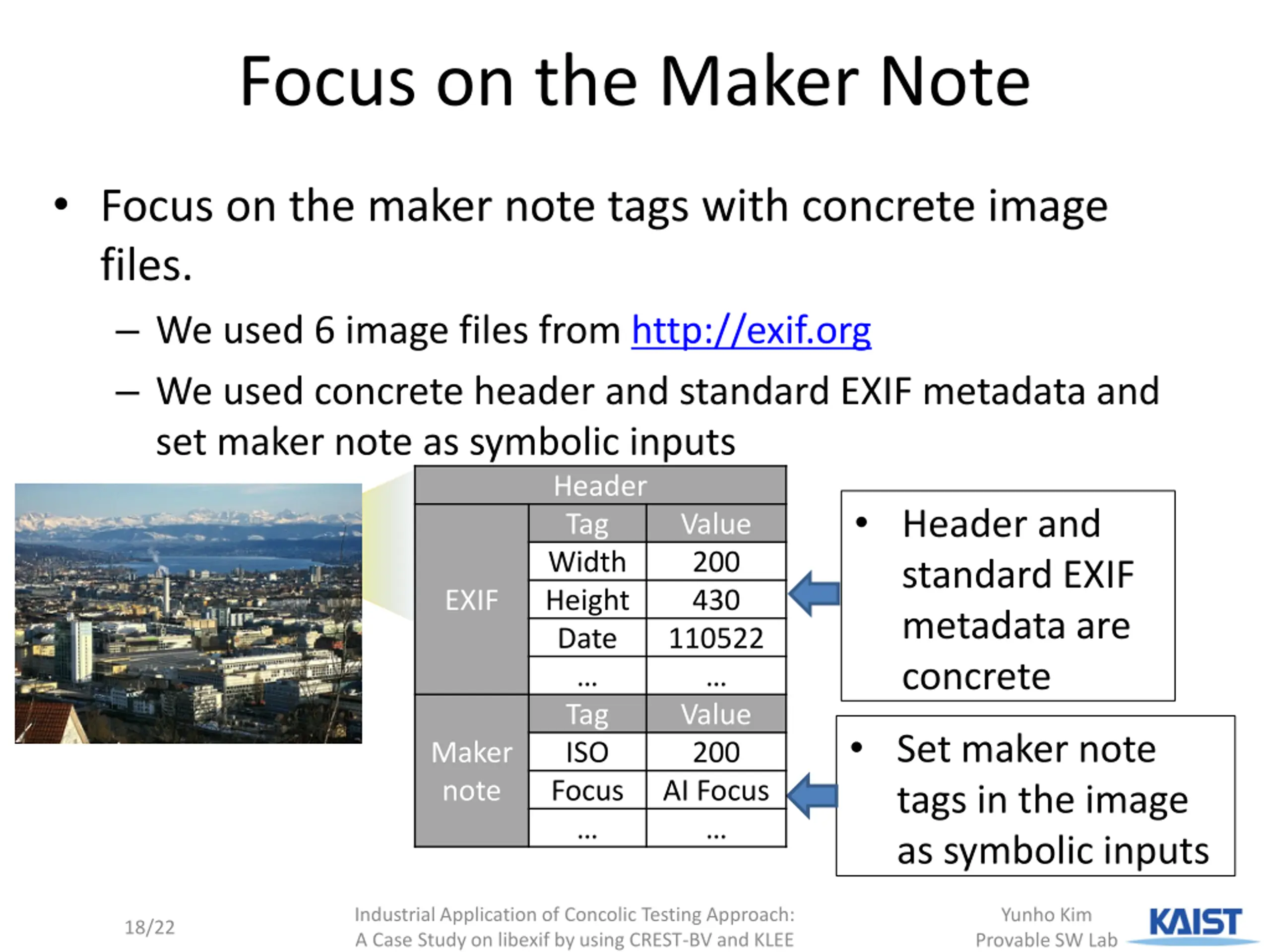 Focus on the Maker Note

• Focus on the maker note tags with concrete image files.

– We used 6 image files from http://exif.org

– We used concrete header and standard EXIF metadata and set maker note as symbolic inputs

| Header | | |
|---|---|---|
| EXIF | Tag | Value |
| | Width | 200 |
| | Height | 430 |
| | Date | 110522 |
| | ... | ... |
| Maker note | Tag | Value |
| | ISO | 200 |
| | Focus | AI Focus |
| | ... | ... |

• Header and standard EXIF metadata are concrete

• Set maker note tags in the image as symbolic inputs

18/22

Industrial Application of Concolic Testing Approach: A Case Study on libexif by using CREST-BV and KLEE

Yunho Kim
Provable SW Lab

KAIST